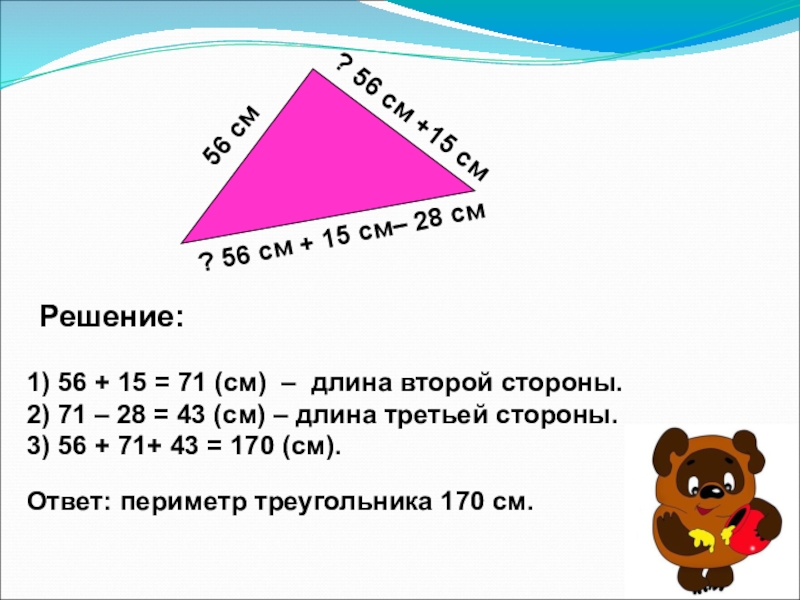 56 см

? 56 см +15 см

? 56 см + 15 см– 28 см

Решение:

1) 56 + 15 = 71 (см) – длина второй стороны.
2) 71 – 28 = 43 (см) – длина третьей стороны.
3) 56 + 71+ 43 = 170 (см).

Ответ: периметр треугольника 170 см.